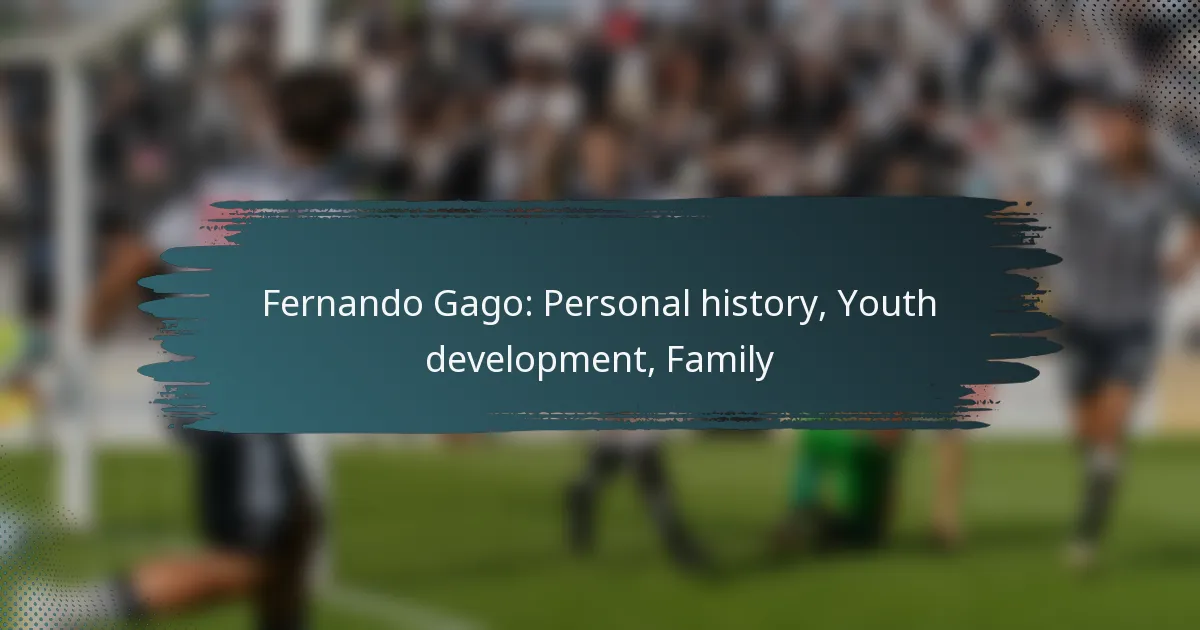 Fernando Gago: Personal history, Youth development, Family